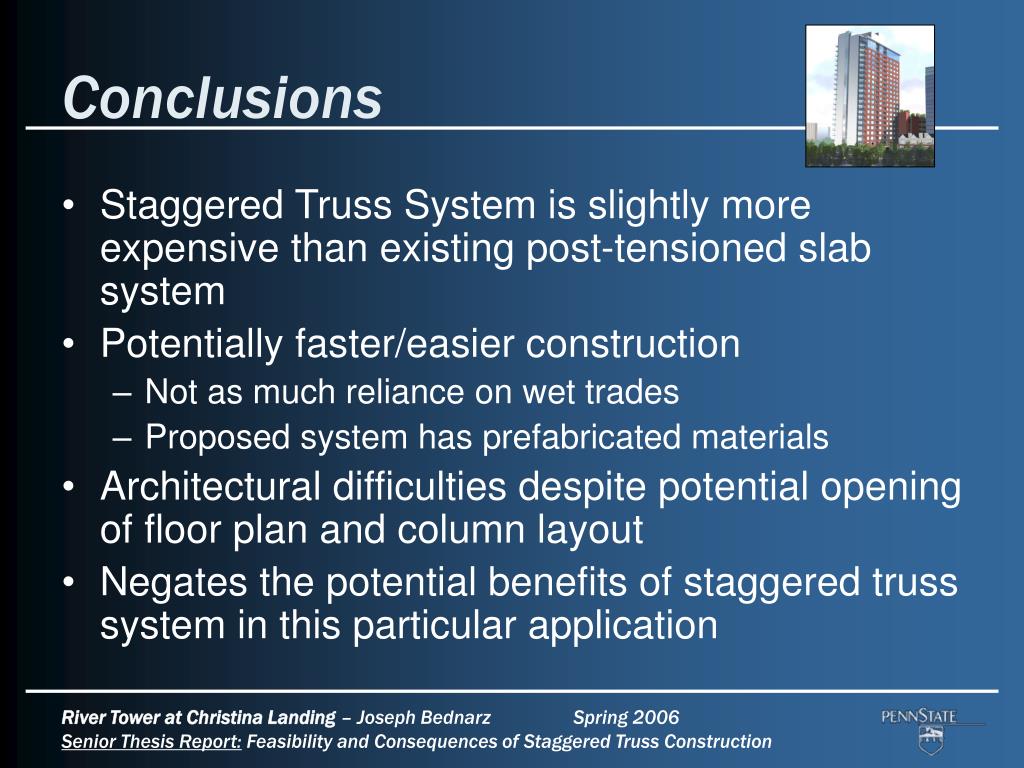 Conclusions

• Staggered Truss System is slightly more expensive than existing post-tensioned slab system
• Potentially faster/easier construction
– Not as much reliance on wet trades
– Proposed system has prefabricated materials
• Architectural difficulties despite potential opening of floor plan and column layout
• Negates the potential benefits of staggered truss system in this particular application

River Tower at Christina Landing – Joseph Bednarz Spring 2006
Senior Thesis Report: Feasibility and Consequences of Staggered Truss Construction

PENNSTATE